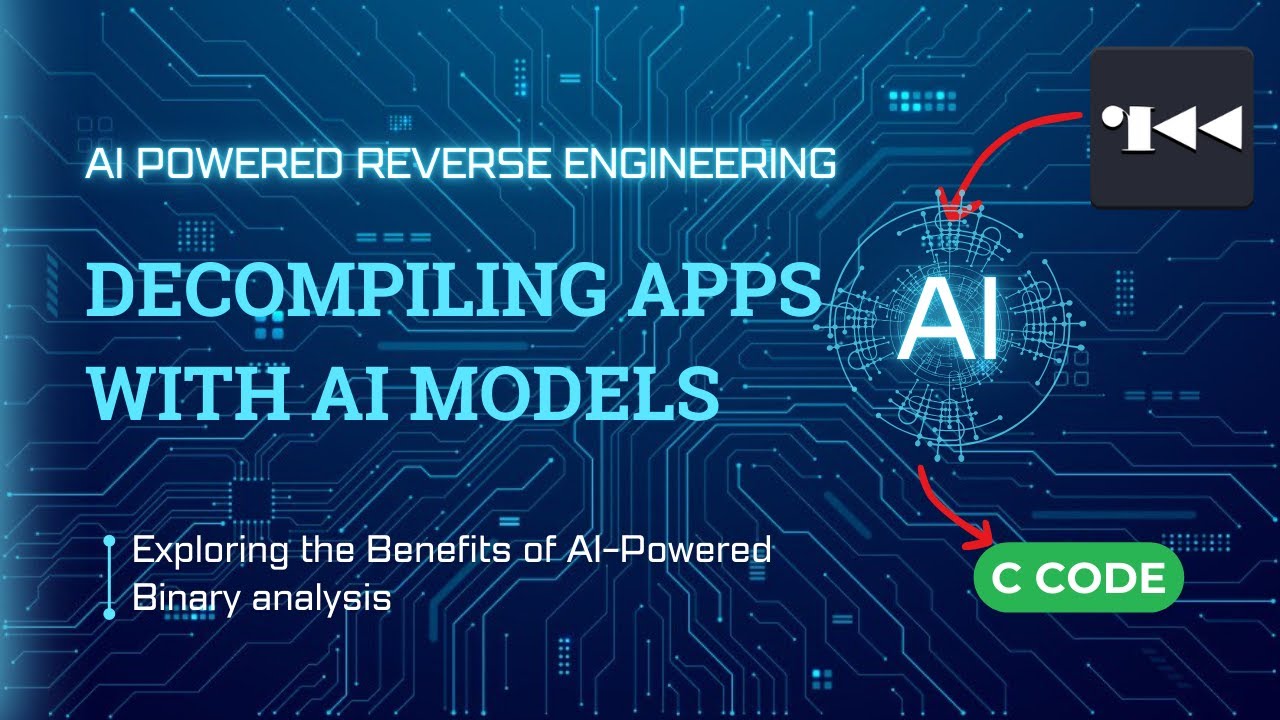 AI POWERED REVERSE ENGINEERING

DECOMPILING APPS WITH AI MODELS

AI

Exploring the Benefits of AI-Powered Binary analysis

C CODE